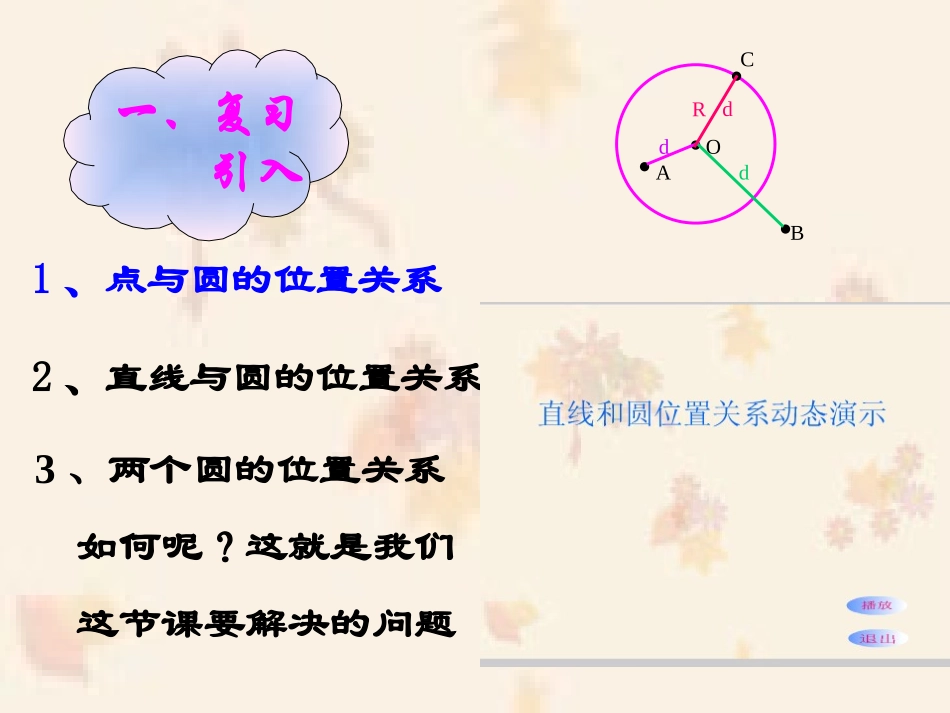 一、复习引入

C
R d
d O
A d
B

1、点与圆的位置关系

2、直线与圆的位置关系

3、两个圆的位置关系

如何呢？这就是我们

这节课要解决的问题

直线和圆位置关系动态演示

播放

退出